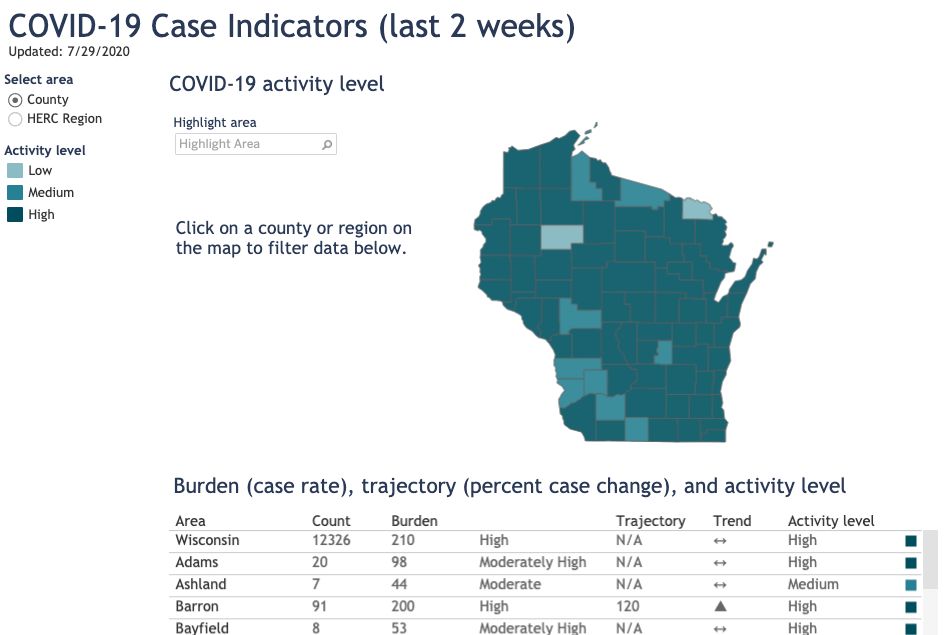 COVID-19 Case Indicators (last 2 weeks)
Updated: 7/29/2020

Select area
County
HERC Region

Activity level
Low
Medium
High

COVID-19 activity level

Highlight area
Highlight Area

Click on a county or region on the map to filter data below.

Burden (case rate), trajectory (percent case change), and activity level

| Area | Count | Burden | | Trajectory | Trend | Activity level |
|---|---|---|---|---|---|---|
| Wisconsin | 12326 | 210 | High | N/A | ↔ | High |
| Adams | 20 | 98 | Moderately High | N/A | ↔ | High |
| Ashland | 7 | 44 | Moderate | N/A | ↔ | Medium |
| Barron | 91 | 200 | High | 120 | ▲ | High |
| Bayfield | 8 | 53 | Moderately High | N/A | ↔ | High |